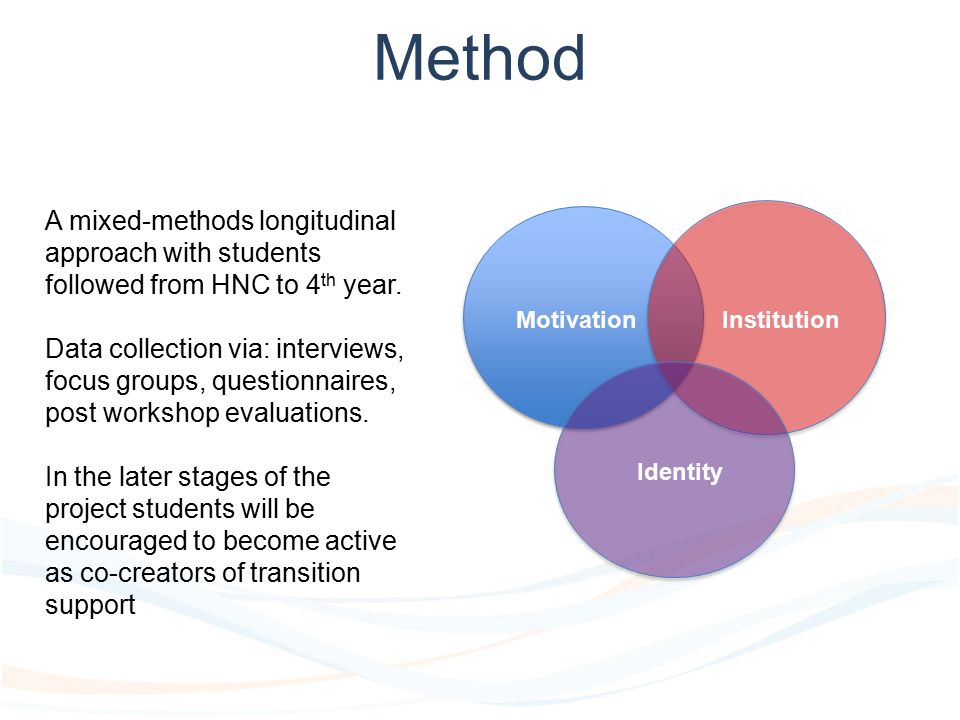 Method

A mixed-methods longitudinal approach with students followed from HNC to 4$^{th}$ year.

Data collection via: interviews, focus groups, questionnaires, post workshop evaluations.

In the later stages of the project students will be encouraged to become active as co-creators of transition support

Motivation

Institution

Identity